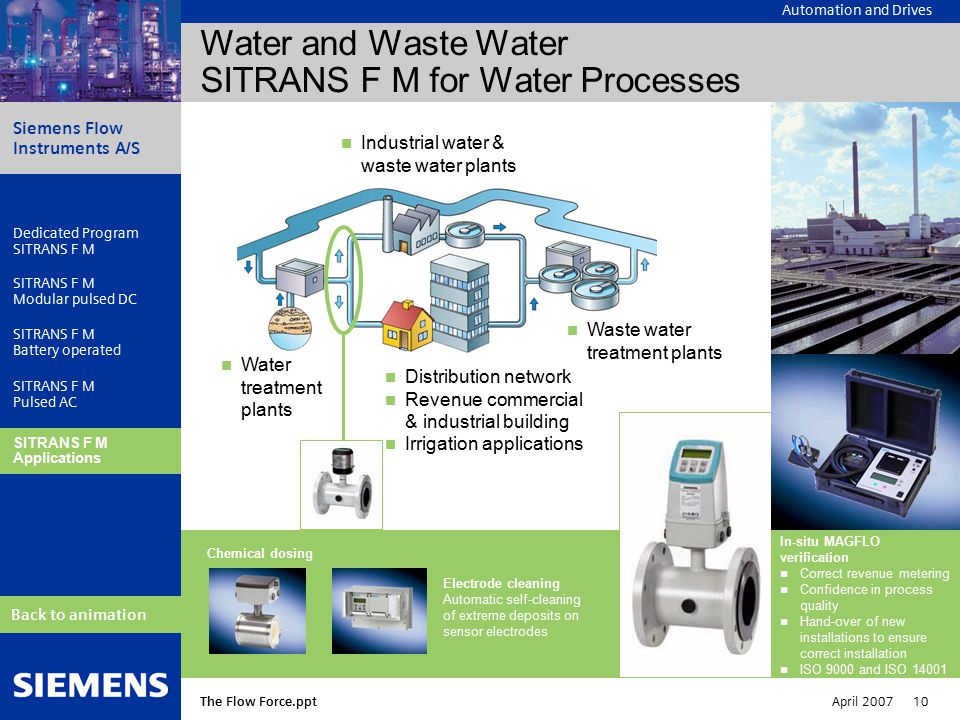 Automation and Drives

Water and Waste Water
SITRANS F M for Water Processes

Siemens Flow Instruments A/S

Dedicated Program SITRANS F M

SITRANS F M Modular pulsed DC

SITRANS F M Battery operated

SITRANS F M Pulsed AC

SITRANS F M Applications

Back to animation

SIEMENS

- Industrial water & waste water plants
- Water treatment plants
- Distribution network
- Revenue commercial & industrial building
- Irrigation applications
- Waste water treatment plants

Chemical dosing

Electrode cleaning
Automatic self-cleaning of extreme deposits on sensor electrodes

In-situ MAGFLO verification
- Correct revenue metering
- Confidence in process quality
- Hand-over of new installations to ensure correct installation
- ISO 9000 and ISO 14001

The Flow Force.ppt

April 2007 10